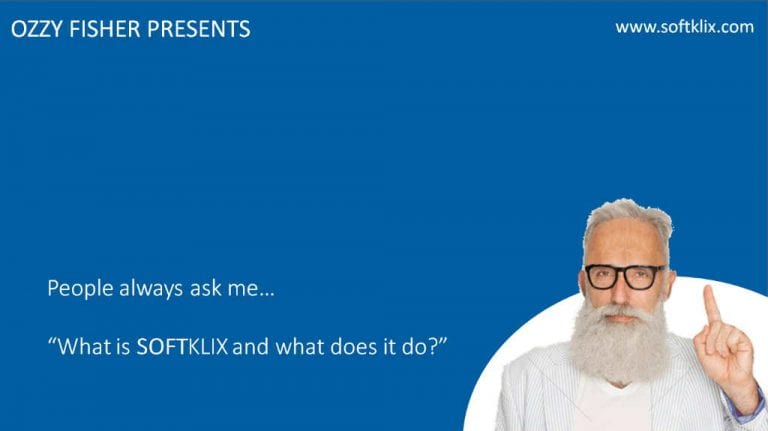 OZZY FISHER PRESENTS

www.softklix.com

People always ask me…

“What is SOFTKLIX and what does it do?”